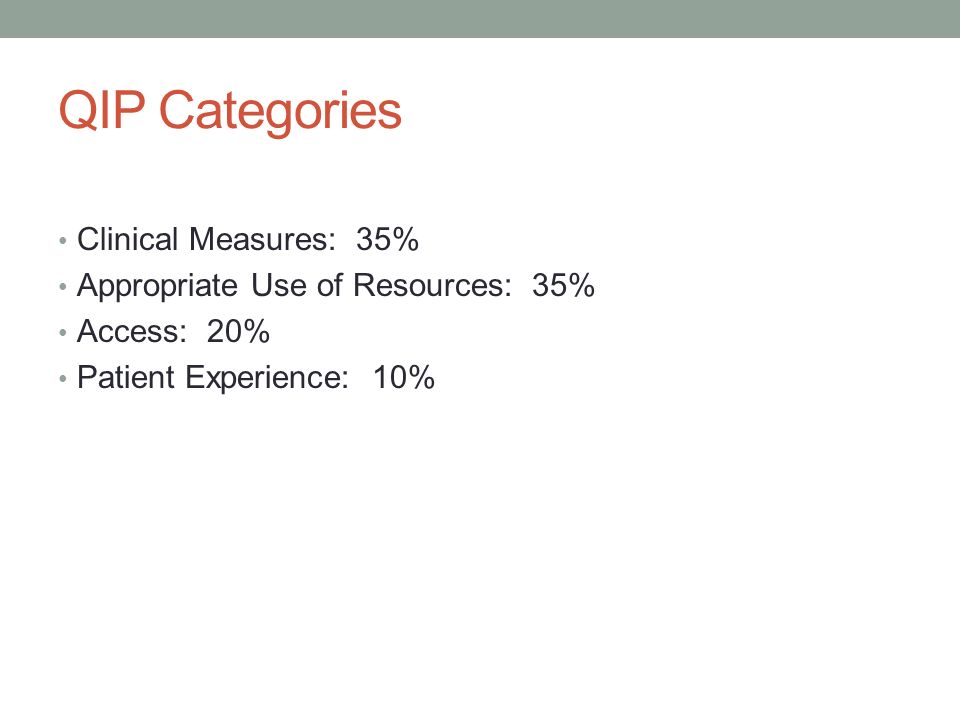 QIP Categories

• Clinical Measures: 35%
• Appropriate Use of Resources: 35%
• Access: 20%
• Patient Experience: 10%